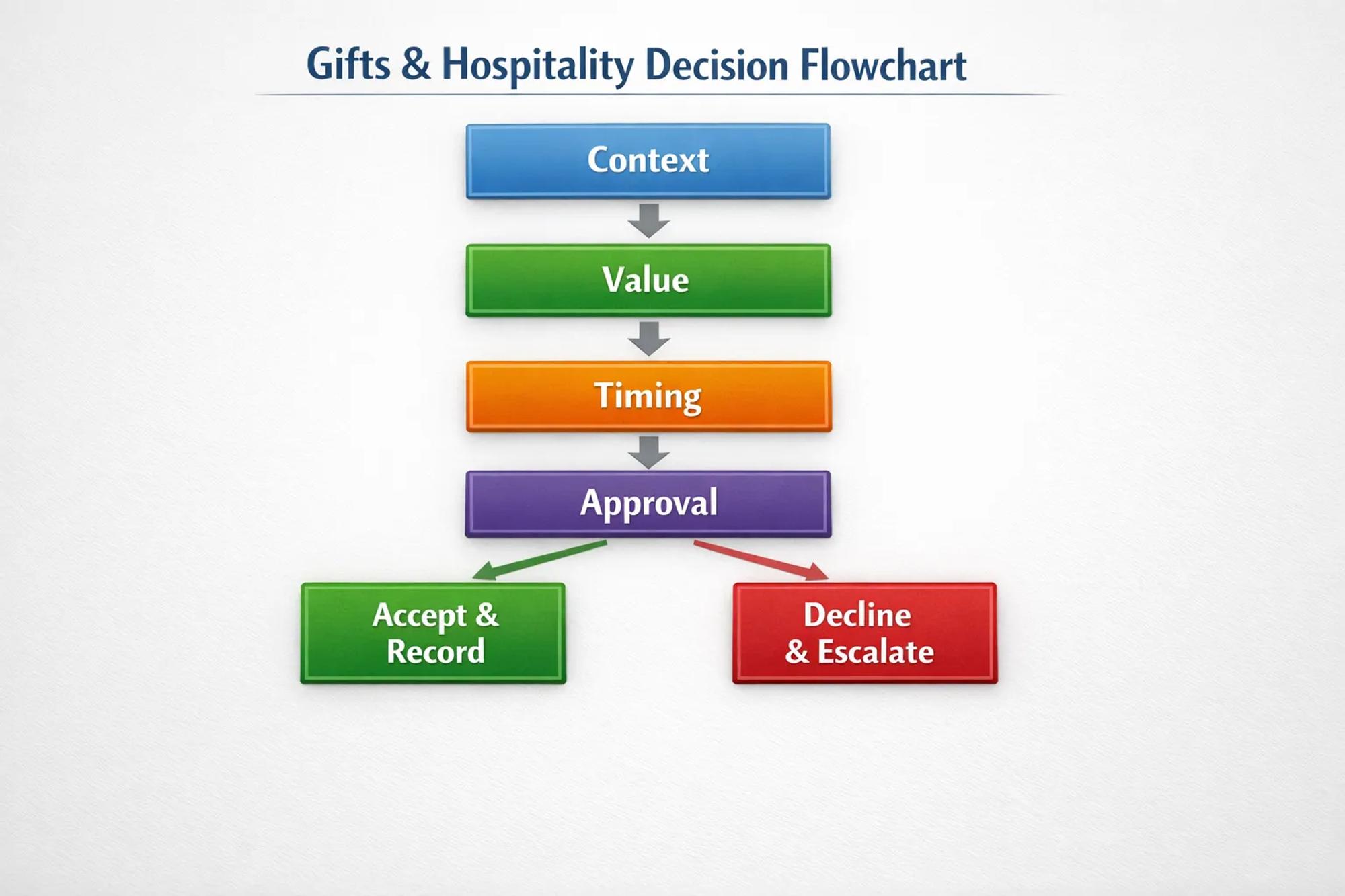 Gifts & Hospitality Decision Flowchart

Context

Value

Timing

Approval

Accept & Record

Decline & Escalate